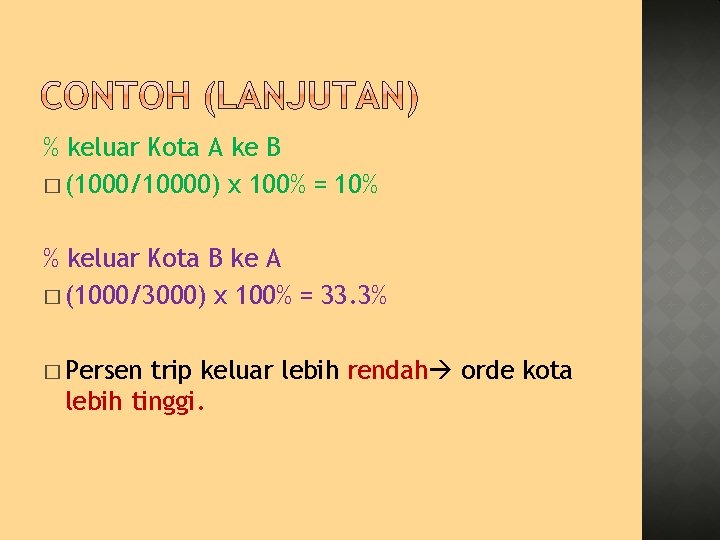 CONTOH (LANJUTAN)

% keluar Kota A ke B

□ (1000/10000) x 100% = 10%

% keluar Kota B ke A

□ (1000/3000) x 100% = 33.3%

□ Persen trip keluar lebih rendah→ orde kota lebih tinggi.